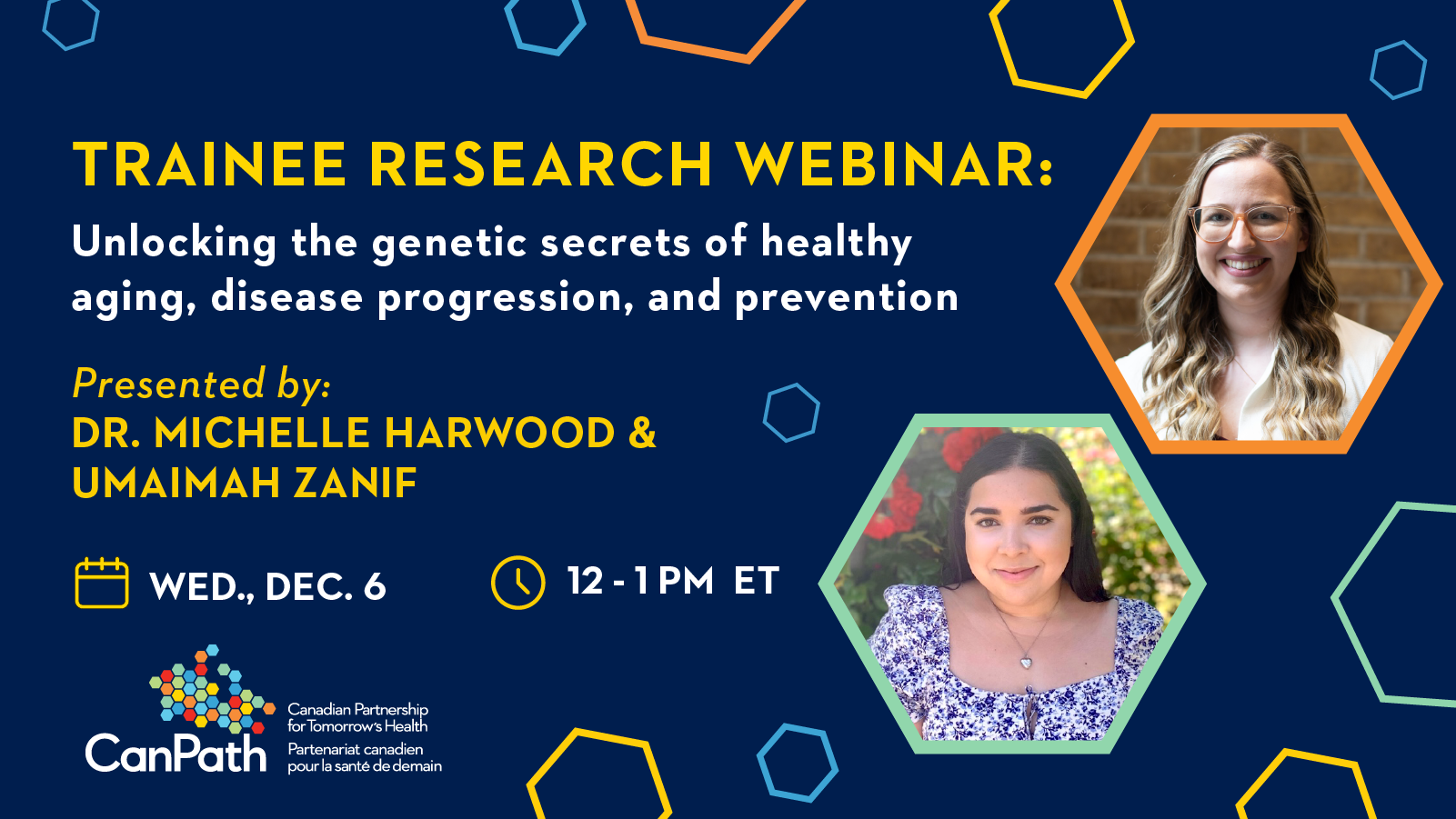 TRAINEE RESEARCH WEBINAR:
Unlocking the genetic secrets of healthy aging, disease progression, and prevention

Presented by:
DR. MICHELLE HARWOOD & UMAIMAH ZANIF

WED., DEC. 6

12 - 1 PM ET

CanPath
Canadian Partnership for Tomorrow's Health
Partenariat canadien pour la santé de demain